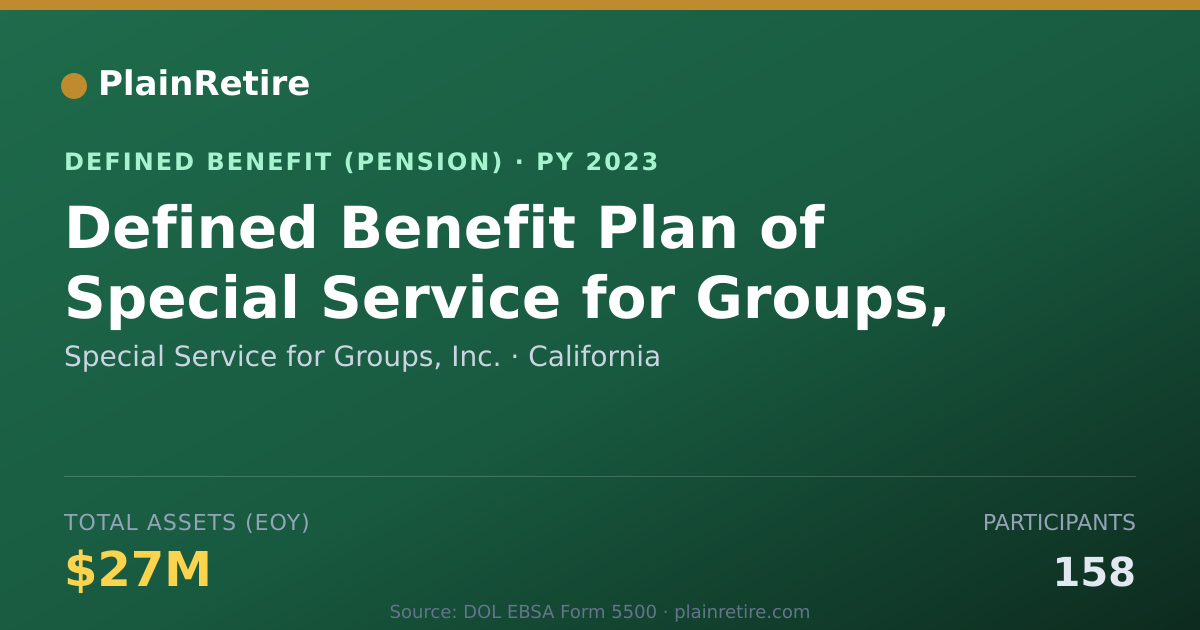 PlainRetire

DEFINED BENEFIT (PENSION) · PY 2023

Defined Benefit Plan of Special Service for Groups,

Special Service for Groups, Inc. · California

TOTAL ASSETS (EOY)

$27M

PARTICIPANTS

158

Source: DOL EBSA Form 5500 · plainretire.com